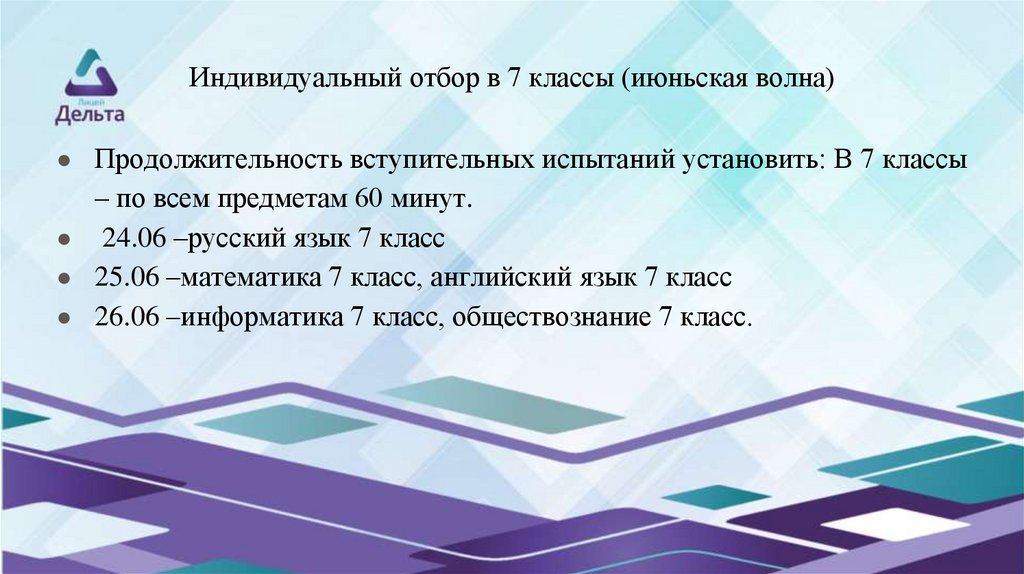 Лицей
Дельта

Индивидуальный отбор в 7 классы (июньская волна)

● Продолжительность вступительных испытаний установить: В 7 классы – по всем предметам 60 минут.
● 24.06 –русский язык 7 класс
● 25.06 –математика 7 класс, английский язык 7 класс
● 26.06 –информатика 7 класс, обществознание 7 класс.